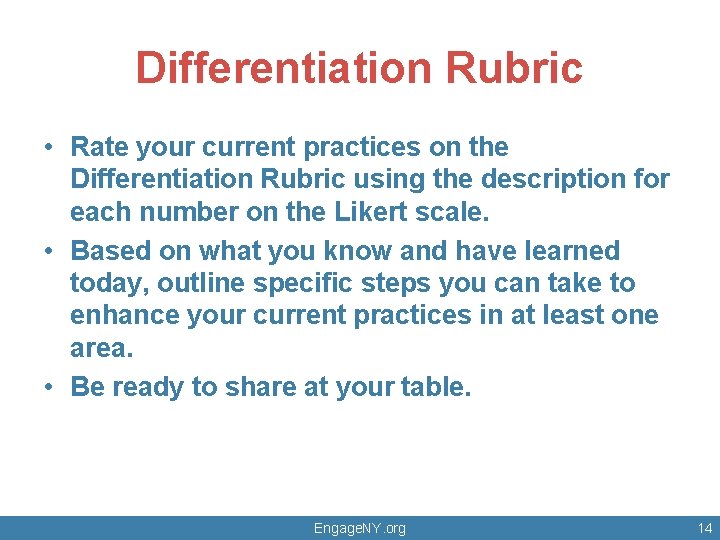 Differentiation Rubric

• Rate your current practices on the Differentiation Rubric using the description for each number on the Likert scale.

• Based on what you know and have learned today, outline specific steps you can take to enhance your current practices in at least one area.

• Be ready to share at your table.

EngageNY.org

14